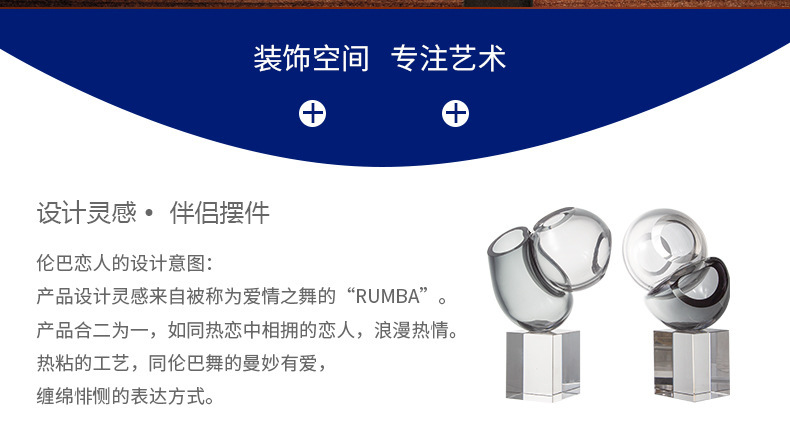 装饰空间 专注艺术

设计灵感 • 伴侣摆件

伦巴恋人的设计意图：
产品设计灵感来自被称为爱情之舞的“RUMBA”。
产品合二为一，如同热恋中相拥的恋人，浪漫热情。
热粘的工艺，同伦巴舞的曼妙有爱，
缠绵悱恻的表达方式。